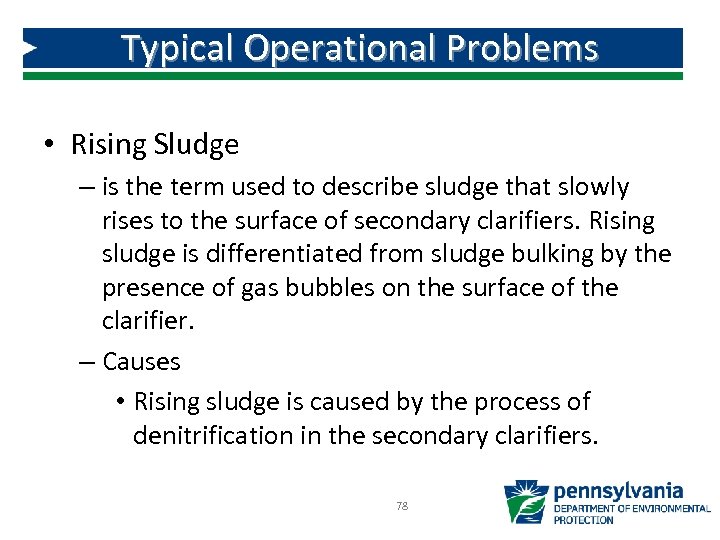 Typical Operational Problems

• Rising Sludge

– is the term used to describe sludge that slowly rises to the surface of secondary clarifiers. Rising sludge is differentiated from sludge bulking by the presence of gas bubbles on the surface of the clarifier.

– Causes

• Rising sludge is caused by the process of denitrification in the secondary clarifiers.

78

pennsylvania
DEPARTMENT OF ENVIRONMENTAL PROTECTION